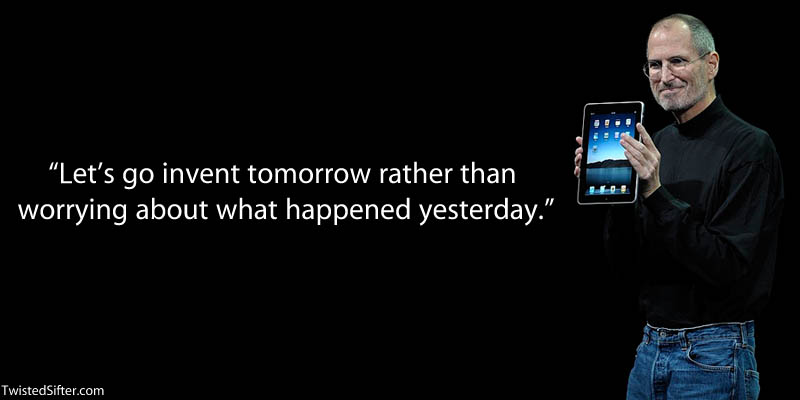 “Let’s go invent tomorrow rather than worrying about what happened yesterday.”

TwistedSifter.com